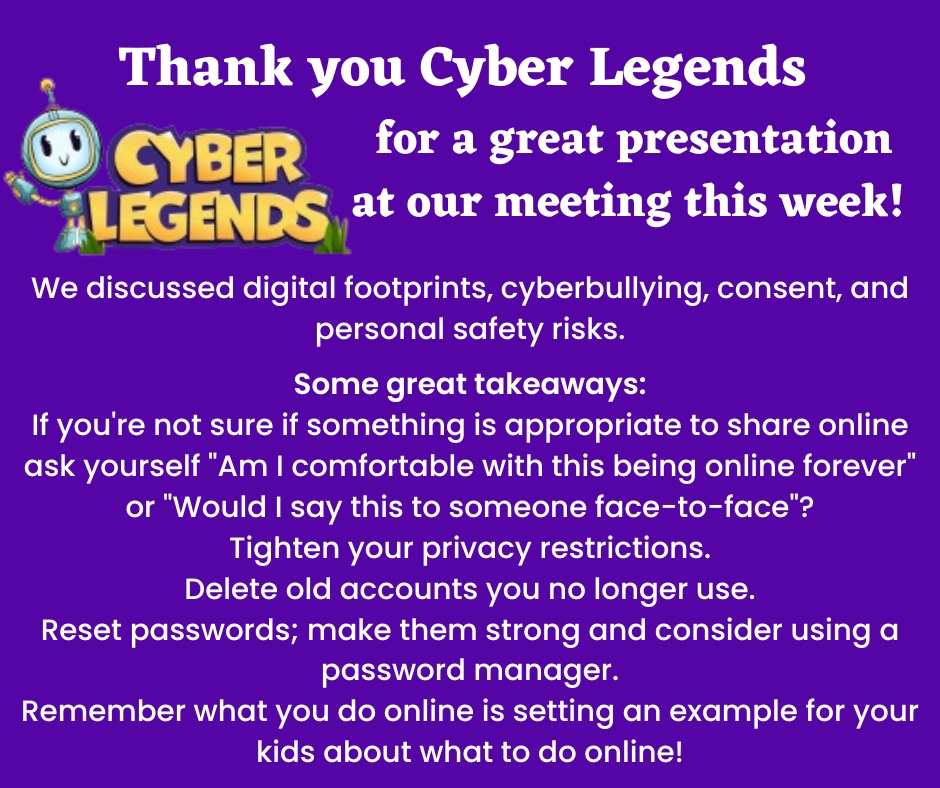 Thank you Cyber Legends

CYBER LEGENDS

for a great presentation at our meeting this week!

We discussed digital footprints, cyberbullying, consent, and personal safety risks.

Some great takeaways:
If you're not sure if something is appropriate to share online ask yourself "Am I comfortable with this being online forever" or "Would I say this to someone face-to-face"?
Tighten your privacy restrictions.
Delete old accounts you no longer use.
Reset passwords; make them strong and consider using a password manager.
Remember what you do online is setting an example for your kids about what to do online!